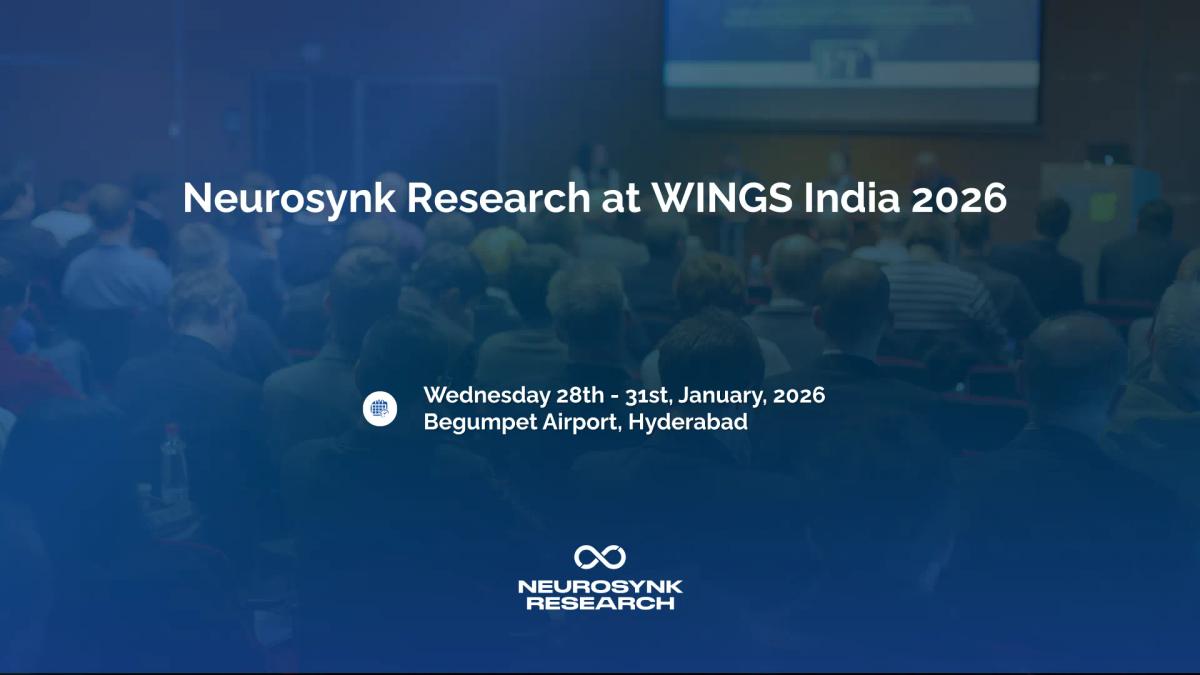 Neurosynk Research at WINGS India 2026

Wednesday 28th - 31st, January, 2026
Begumpet Airport, Hyderabad

NEUROSYNK RESEARCH